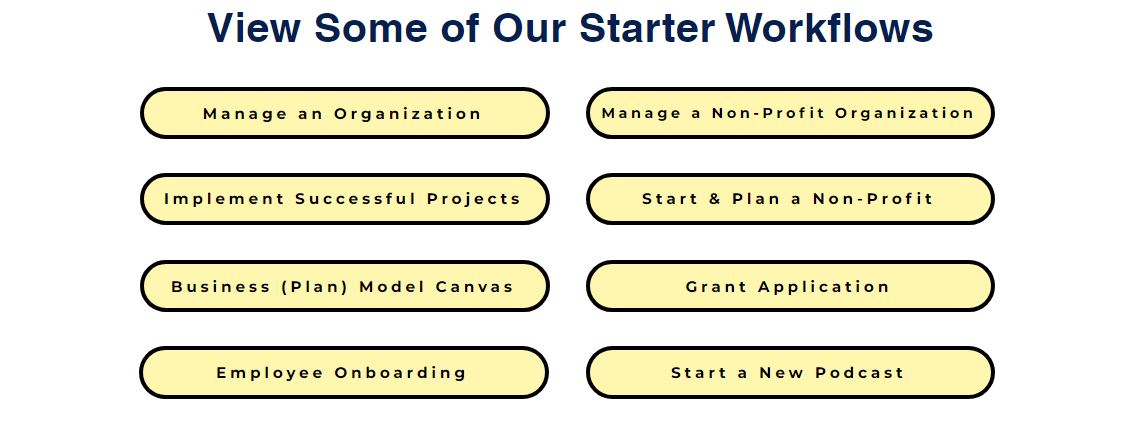 View Some of Our Starter Workflows

Manage an Organization

Implement Successful Projects

Business (Plan) Model Canvas

Employee Onboarding

Manage a Non-Profit Organization

Start & Plan a Non-Profit

Grant Application

Start a New Podcast